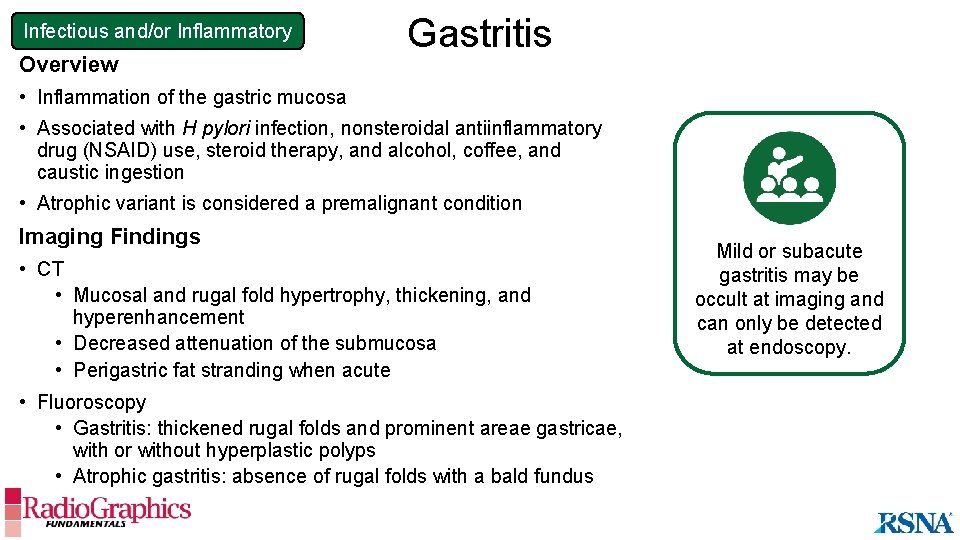 Infectious and/or Inflammatory

Gastritis

Overview

• Inflammation of the gastric mucosa

• Associated with H pylori infection, nonsteroidal antiinflammatory drug (NSAID) use, steroid therapy, and alcohol, coffee, and caustic ingestion

• Atrophic variant is considered a premalignant condition

Imaging Findings

• CT

• Mucosal and rugal fold hypertrophy, thickening, and hyperenhancement

• Decreased attenuation of the submucosa

• Perigastric fat stranding when acute

• Fluoroscopy

• Gastritis: thickened rugal folds and prominent areae gastricae, with or without hyperplastic polyps

• Atrophic gastritis: absence of rugal folds with a bald fundus

Mild or subacute gastritis may be occult at imaging and can only be detected at endoscopy.

RadioGraphics FUNDAMENTALS

RSNA